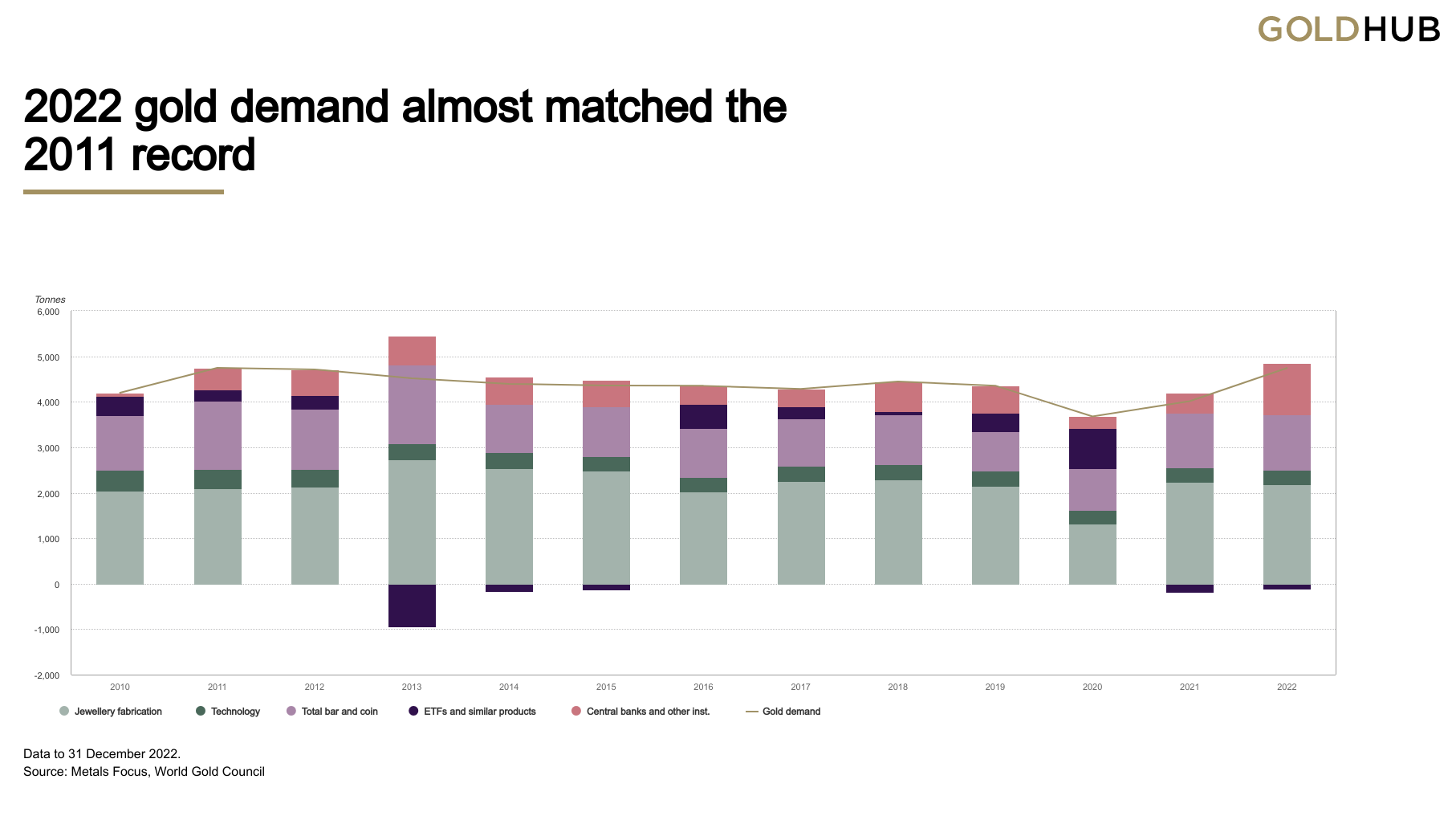 GOLDHUB

2022 gold demand almost matched the 2011 record

Tonnes
6,000
5,000
4,000
3,000
2,000
1,000
0
-1,000
-2,000

2010 2011 2012 2013 2014 2015 2016 2017 2018 2019 2020 2021 2022

Jewellery fabrication
Technology
Total bar and coin
ETFs and similar products
Central banks and other inst.
Gold demand

Data to 31 December 2022.
Source: Metals Focus, World Gold Council